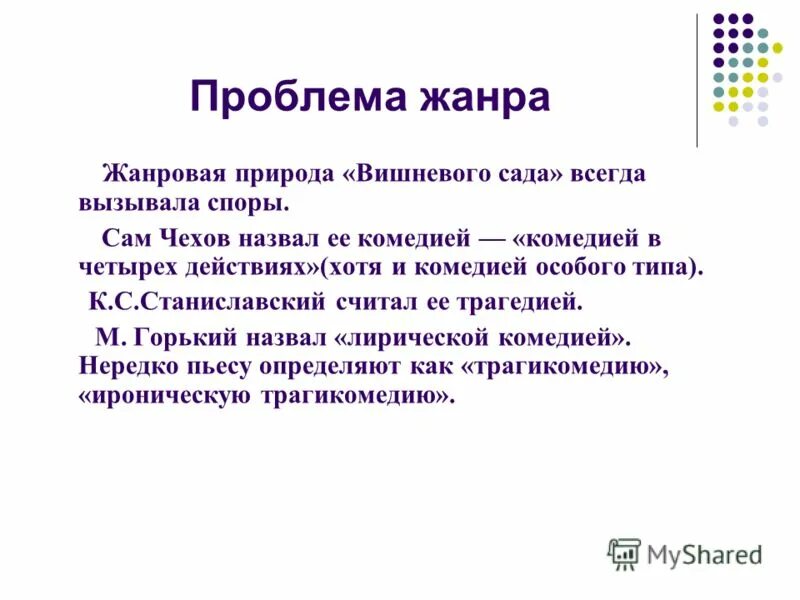 Проблема жанра

Жанровая природа «Вишневого сада» всегда вызывала споры.

Сам Чехов назвал ее комедией — «комедией в четырех действиях»(хотя и комедией особого типа).

К.С.Станиславский считал ее трагедией.

М. Горький назвал «лирической комедией». Нередко пьесу определяют как «трагикомедию», «ироническую трагикомедию».

MyShared